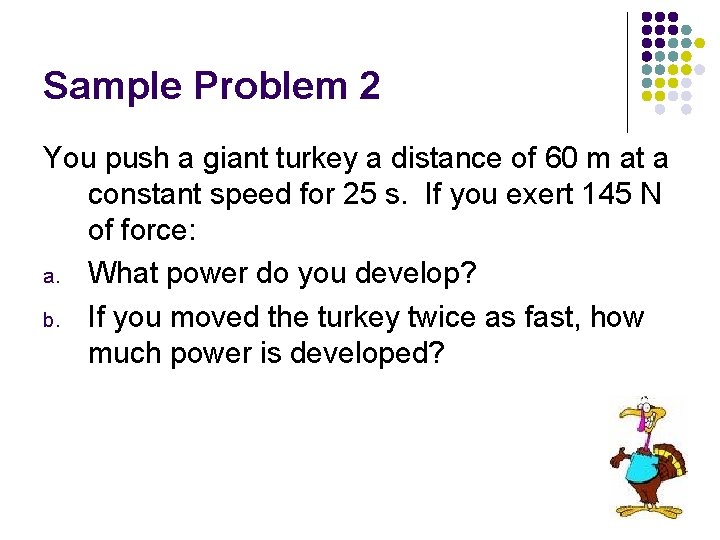 Sample Problem 2

You push a giant turkey a distance of 60 m at a constant speed for 25 s.  If you exert 145 N of force:

a. What power do you develop?

b. If you moved the turkey twice as fast, how much power is developed?